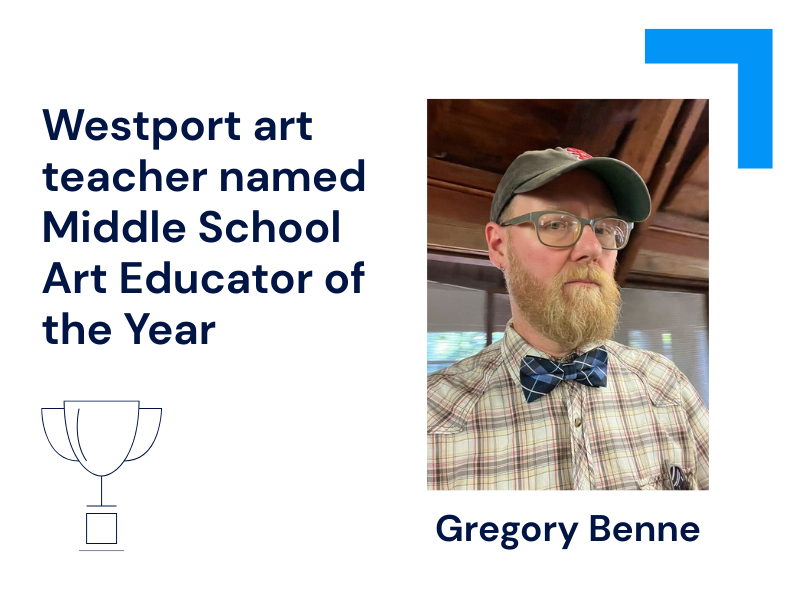 Westport art teacher named Middle School Art Educator of the Year

Gregory Benne